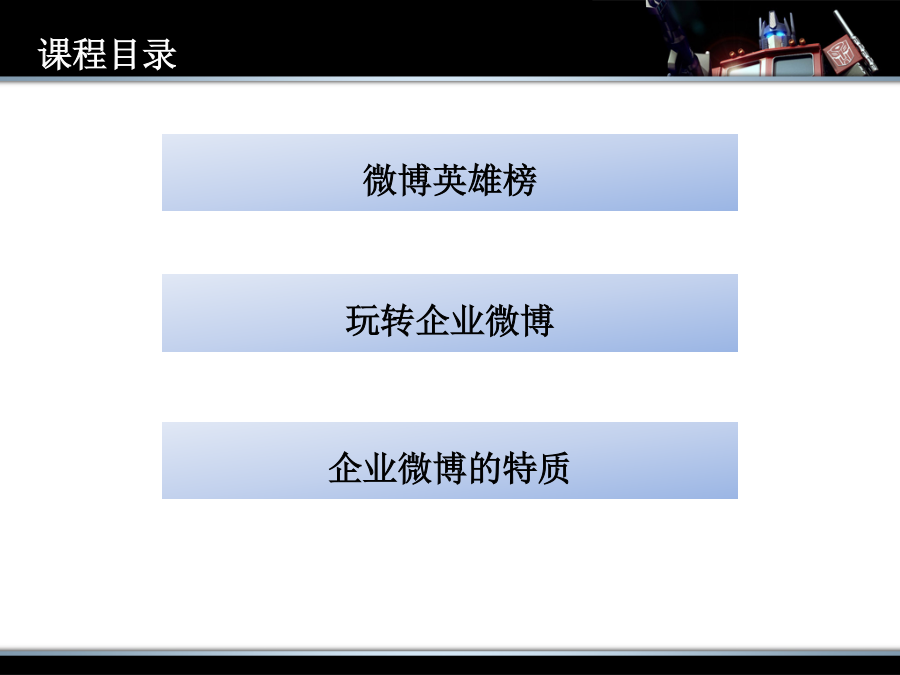 课程目录

微博英雄榜

玩转企业微博

企业微博的特质